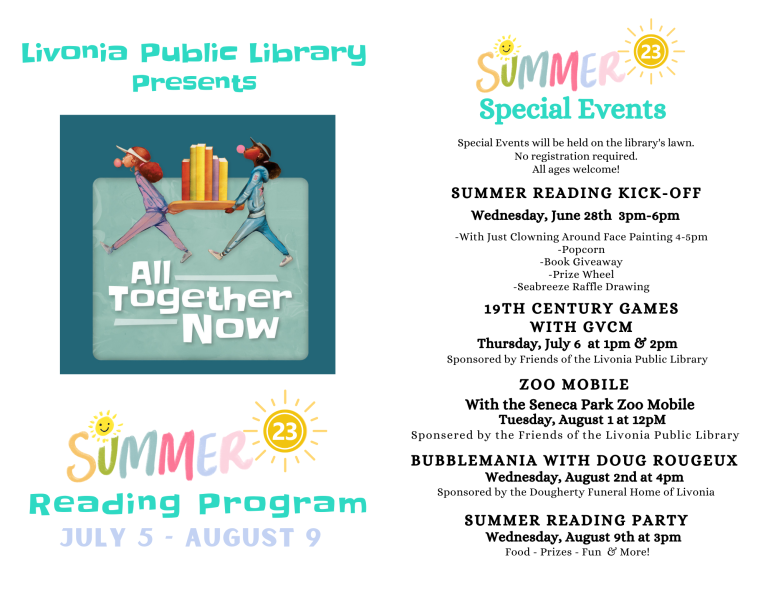 Livonia Public Library Presents

All Together Now

SUMMER 23

Reading Program

JULY 5 - AUGUST 9

SUMMER 23

Special Events

Special Events will be held on the library's lawn.
No registration required.
All ages welcome!

SUMMER READING KICK-OFF

Wednesday, June 28th 3pm-6pm

-With Just Clowning Around Face Painting 4-5pm
-Popcorn
-Book Giveaway
-Prize Wheel
-Seabreeze Raffle Drawing

19TH CENTURY GAMES WITH GVCM

Thursday, July 6 at 1pm & 2pm

Sponsored by Friends of the Livonia Public Library

ZOO MOBILE

With the Seneca Park Zoo Mobile

Tuesday, August 1 at 12pM

Sponsered by the Friends of the Livonia Public Library

BUBBLEMANIA WITH DOUG ROUGEUX

Wednesday, August 2nd at 4pm

Sponsored by the Dougherty Funeral Home of Livonia

SUMMER READING PARTY

Wednesday, August 9th at 3pm

Food - Prizes - Fun & More!